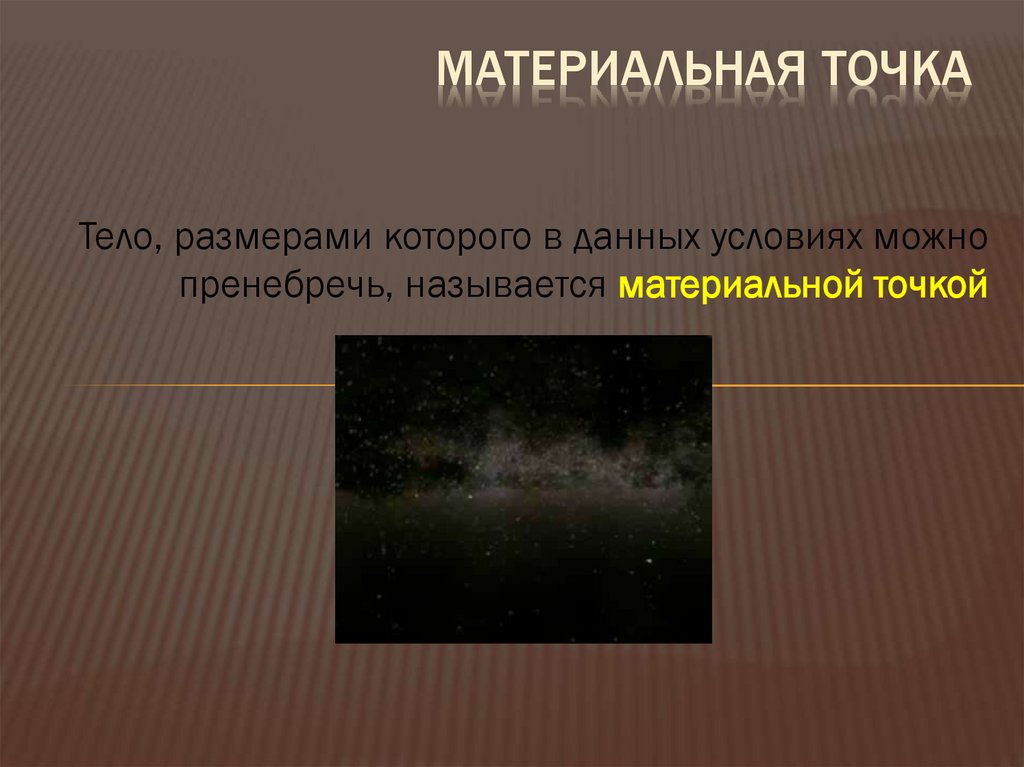 МАТЕРИАЛЬНАЯ ТОЧКА

Тело, размерами которого в данных условиях можно пренебречь, называется материальной точкой